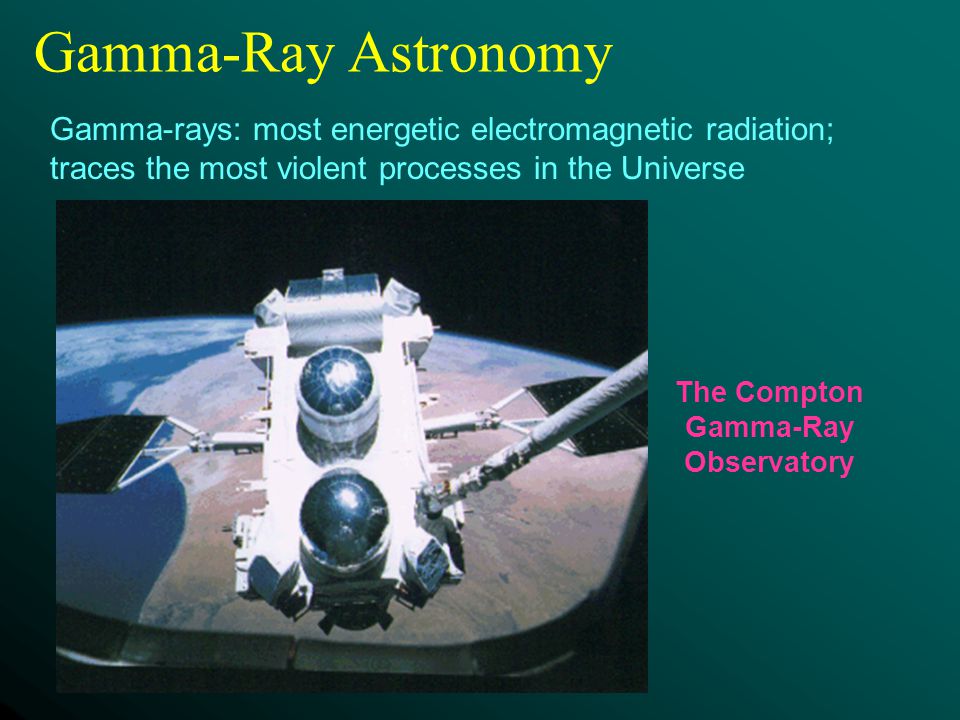 Gamma-Ray Astronomy

Gamma-rays: most energetic electromagnetic radiation; traces the most violent processes in the Universe

The Compton Gamma-Ray Observatory